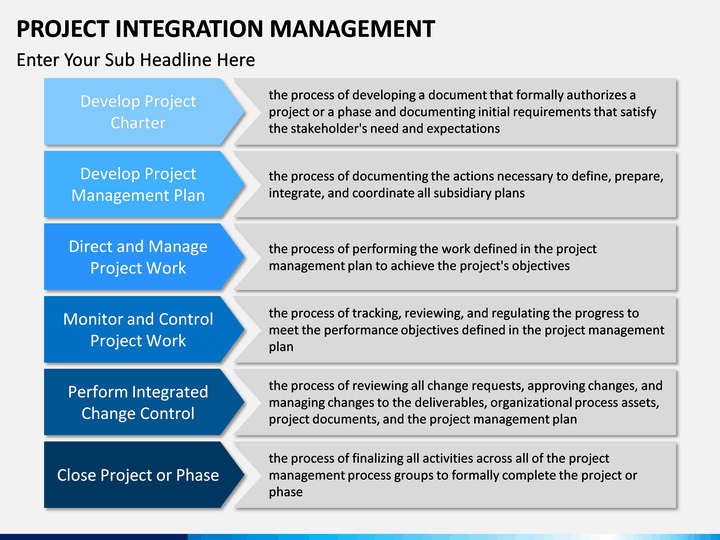 PROJECT INTEGRATION MANAGEMENT

Enter Your Sub Headline Here

Develop Project Charter

the process of developing a document that formally authorizes a project or a phase and documenting initial requirements that satisfy the stakeholder's need and expectations

Develop Project Management Plan

the process of documenting the actions necessary to define, prepare, integrate, and coordinate all subsidiary plans

Direct and Manage Project Work

the process of performing the work defined in the project management plan to achieve the project's objectives

Monitor and Control Project Work

the process of tracking, reviewing, and regulating the progress to meet the performance objectives defined in the project management plan

Perform Integrated Change Control

the process of reviewing all change requests, approving changes, and managing changes to the deliverables, organizational process assets, project documents, and the project management plan

Close Project or Phase

the process of finalizing all activities across all of the project management process groups to formally complete the project or phase